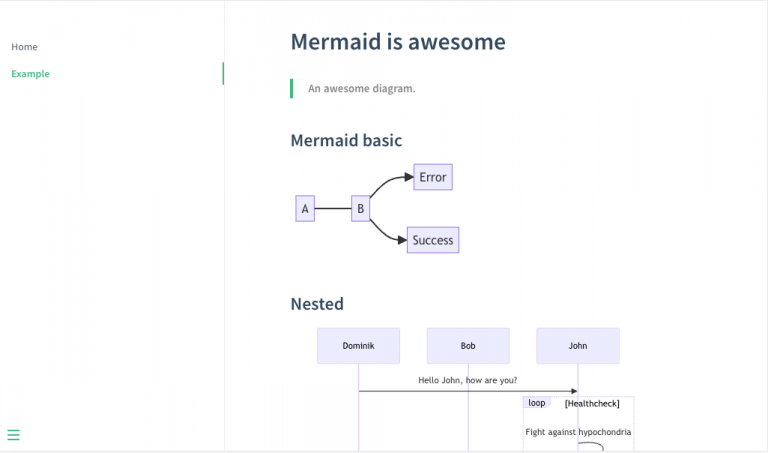 Home

Example

Mermaid is awesome

An awesome diagram.

Mermaid basic

A

B

Error

Success

Nested

Dominik

Bob

John

Hello John, how are you?

loop

[Healthcheck]

Fight against hypochondria